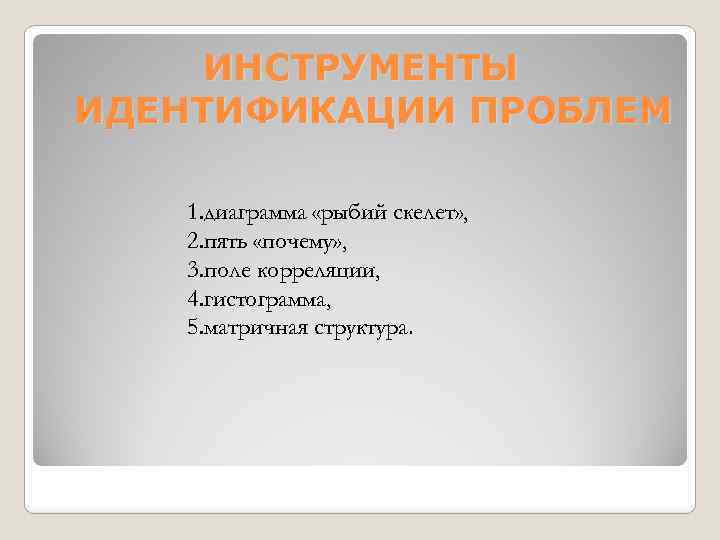 ИНСТРУМЕНТЫ ИДЕНТИФИКАЦИИ ПРОБЛЕМ

1.диаграмма «рыбий скелет»,
2.пять «почему»,
3.поле корреляции,
4.гистограмма,
5.матричная структура.